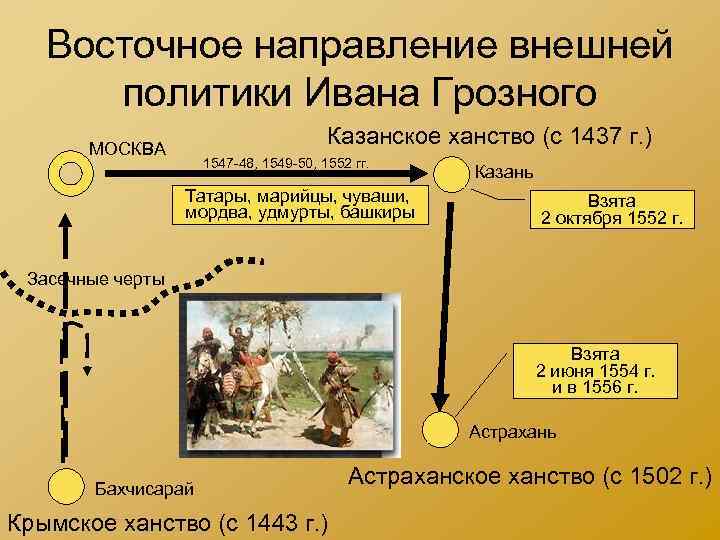 Восточное направление внешней политики Ивана Грозного

Казанское ханство (с 1437 г.)

МОСКВА

1547-48, 1549-50, 1552 гг.

Казань

Татары, марийцы, чуваши, мордва, удмурты, башкиры

Взята 2 октября 1552 г.

Засечные черты

Взята 2 июня 1554 г. и в 1556 г.

Астрахань

Астраханское ханство (с 1502 г.)

Бахчисарай

Крымское ханство (с 1443 г.)